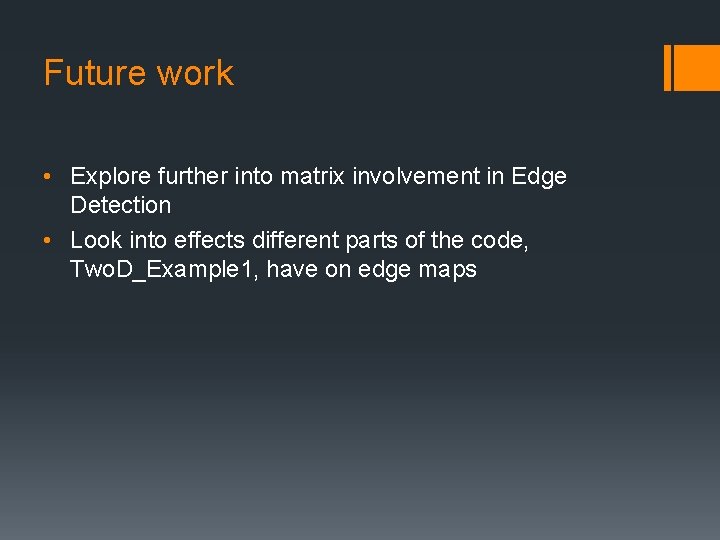 Future work

• Explore further into matrix involvement in Edge Detection
• Look into effects different parts of the code, TwoD_Example1, have on edge maps